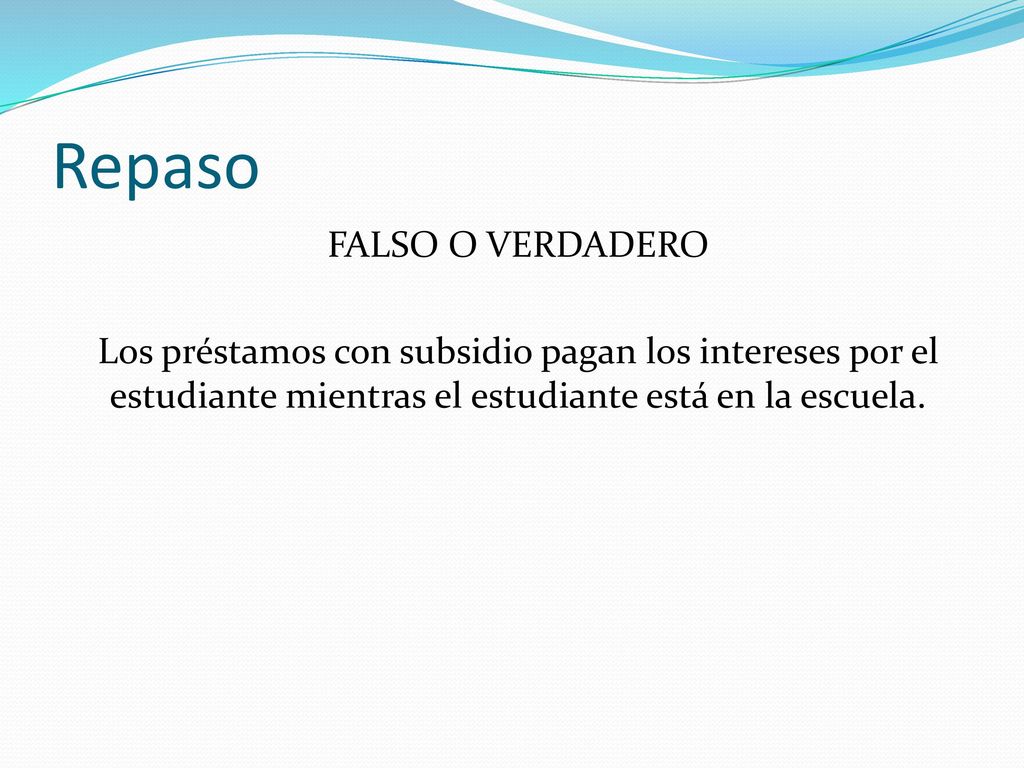 Repaso

FALSO O VERDADERO

Los préstamos con subsidio pagan los intereses por el estudiante mientras el estudiante está en la escuela.